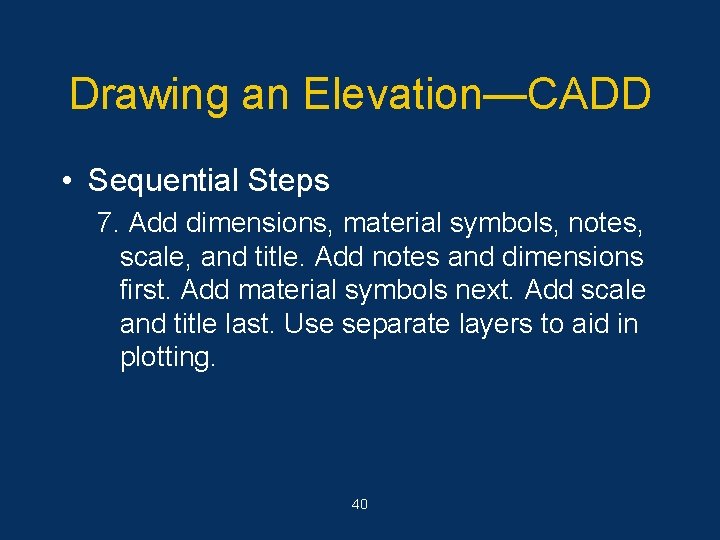 Drawing an Elevation—CADD

• Sequential Steps

7. Add dimensions, material symbols, notes, scale, and title. Add notes and dimensions first. Add material symbols next. Add scale and title last. Use separate layers to aid in plotting.

40